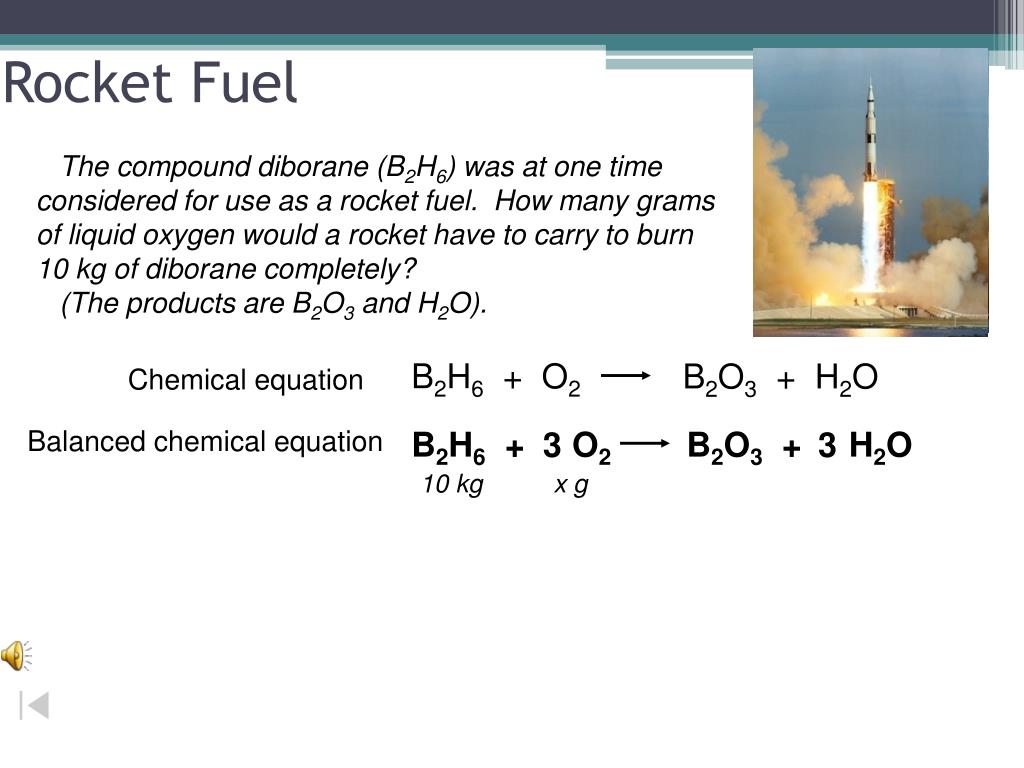 Rocket Fuel

The compound diborane ($B_2H_6$) was at one time considered for use as a rocket fuel. How many grams of liquid oxygen would a rocket have to carry to burn 10 kg of diborane completely?
(The products are $B_2O_3$ and $H_2O$).

Chemical equation $B_2H_6 + O_2 \longrightarrow B_2O_3 + H_2O$

Balanced chemical equation $B_2H_6 + 3\ O_2 \longrightarrow B_2O_3 + 3\ H_2O$

10 kg x g